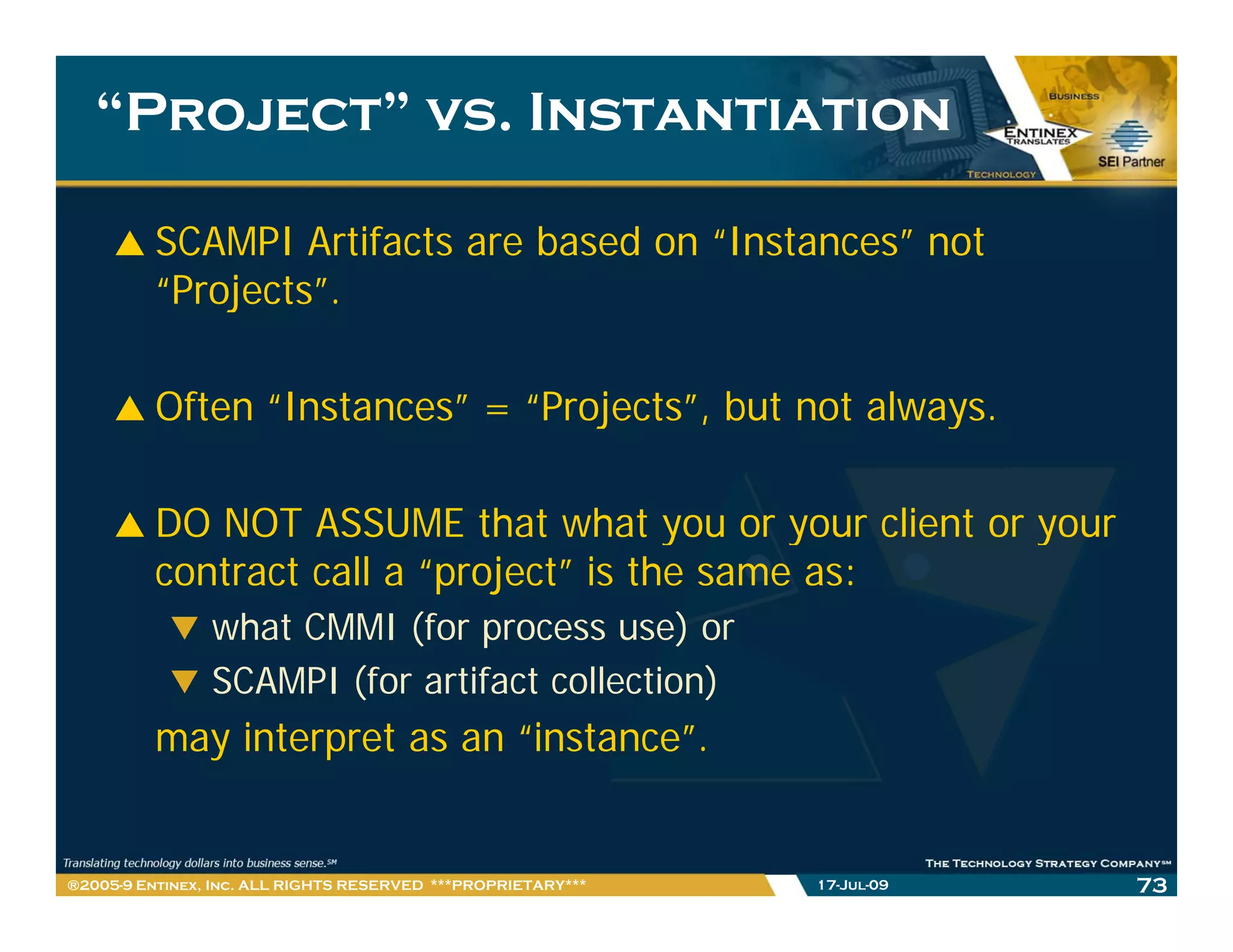 "PROJECT" VS. INSTANTIATION

BUSINESS
ENTINEX
TRANSLATES
TECHNOLOGY
SEI Partner

▲ SCAMPI Artifacts are based on "Instances" not "Projects".

▲ Often "Instances" = "Projects", but not always.

▲ DO NOT ASSUME that what you or your client or your contract call a "project" is the same as:

▼ what CMMI (for process use) or

▼ SCAMPI (for artifact collection)

may interpret as an "instance".

Translating technology dollars into business sense.SM

THE TECHNOLOGY STRATEGY COMPANYSM

®2005-9 ENTINEX, INC. ALL RIGHTS RESERVED ***PROPRIETARY***

17-JUL-09

73